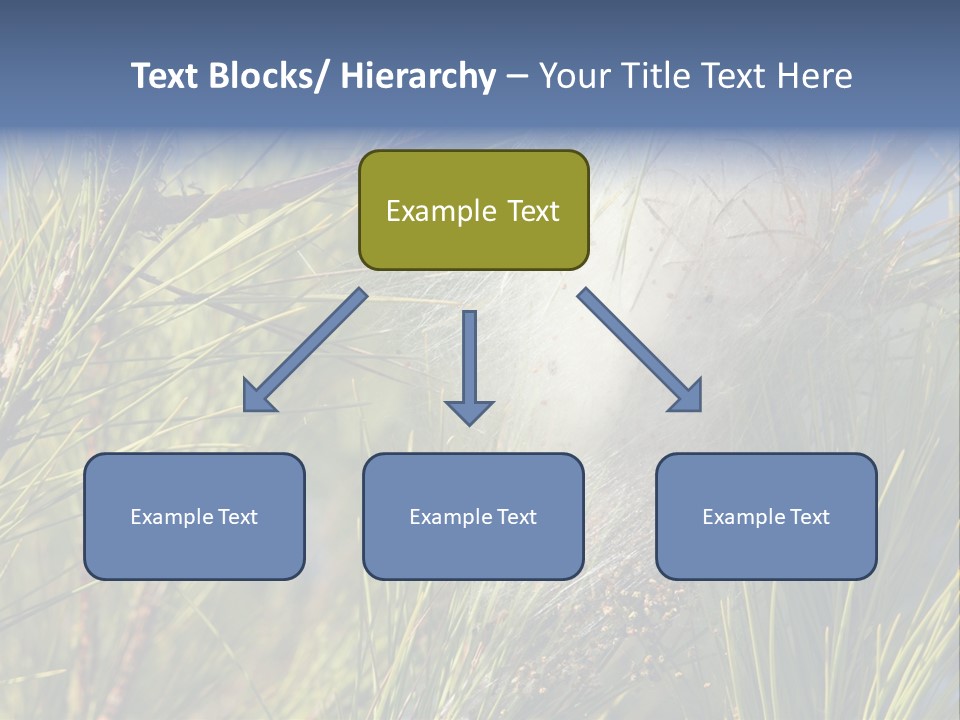 Text Blocks/ Hierarchy – Your Title Text Here

Example Text

Example Text

Example Text

Example Text